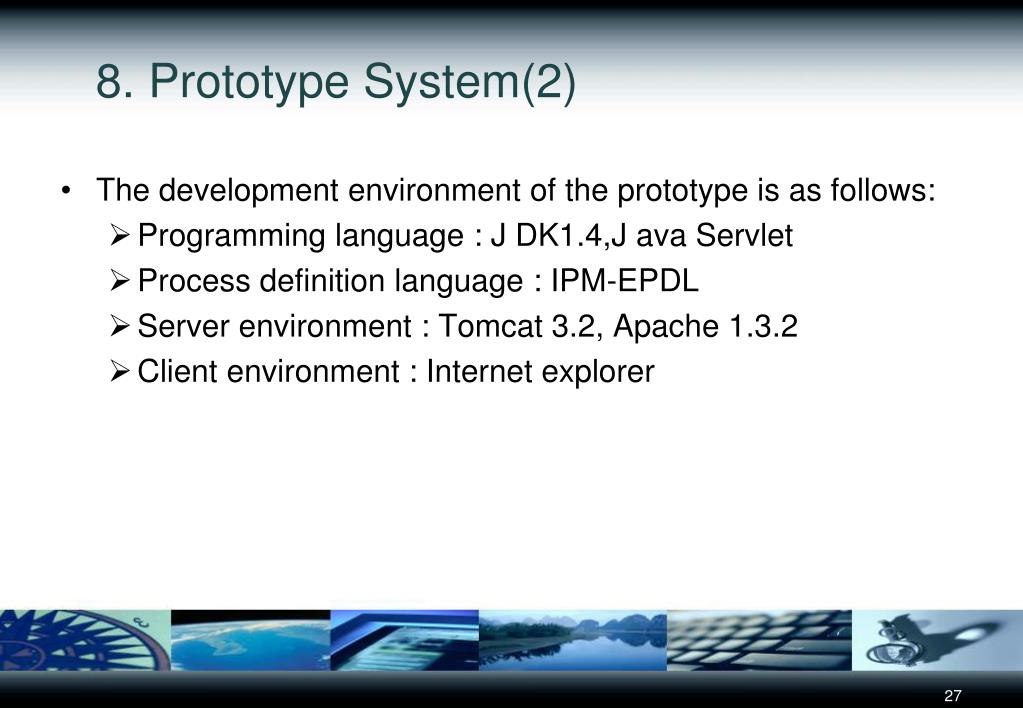 8. Prototype System(2)

• The development environment of the prototype is as follows:
➢ Programming language : J DK1.4,J ava Servlet
➢ Process definition language : IPM-EPDL
➢ Server environment : Tomcat 3.2, Apache 1.3.2
➢ Client environment : Internet explorer

27